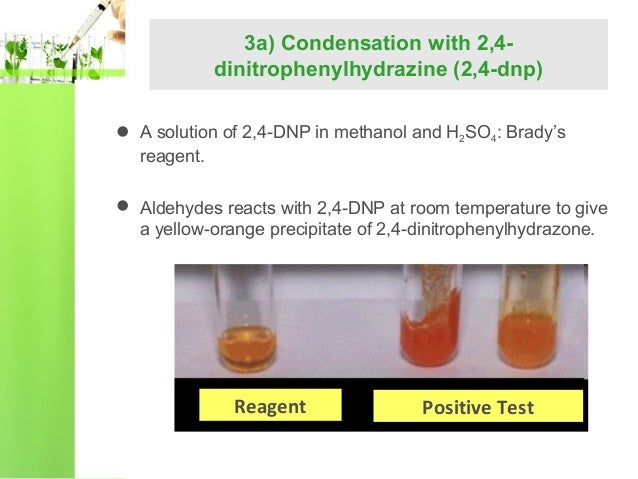 3a) Condensation with 2,4-dinitrophenylhydrazine (2,4-dnp)

● A solution of 2,4-DNP in methanol and $H_2SO_4$: Brady's reagent.

● Aldehydes reacts with 2,4-DNP at room temperature to give a yellow-orange precipitate of 2,4-dinitrophenylhydrazone.

Reagent

Positive Test